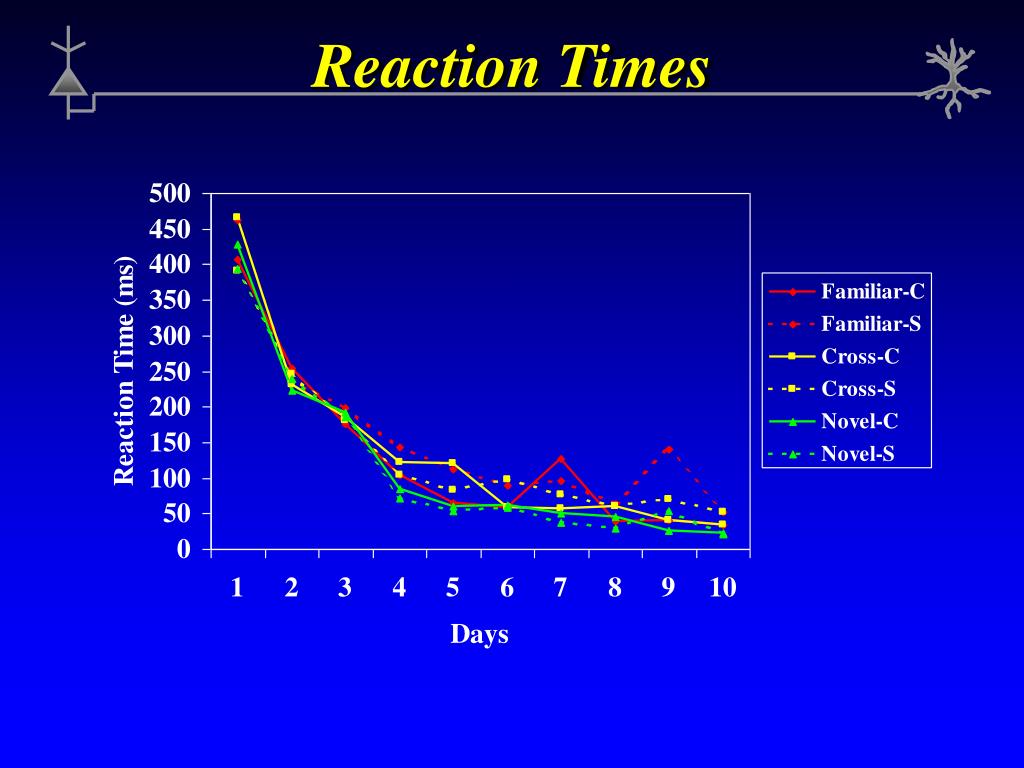 Reaction Times

Reaction Time (ms)

500
450
400
350
300
250
200
150
100
50
0

1 2 3 4 5 6 7 8 9 10

Days

Familiar-C
Familiar-S
Cross-C
Cross-S
Novel-C
Novel-S